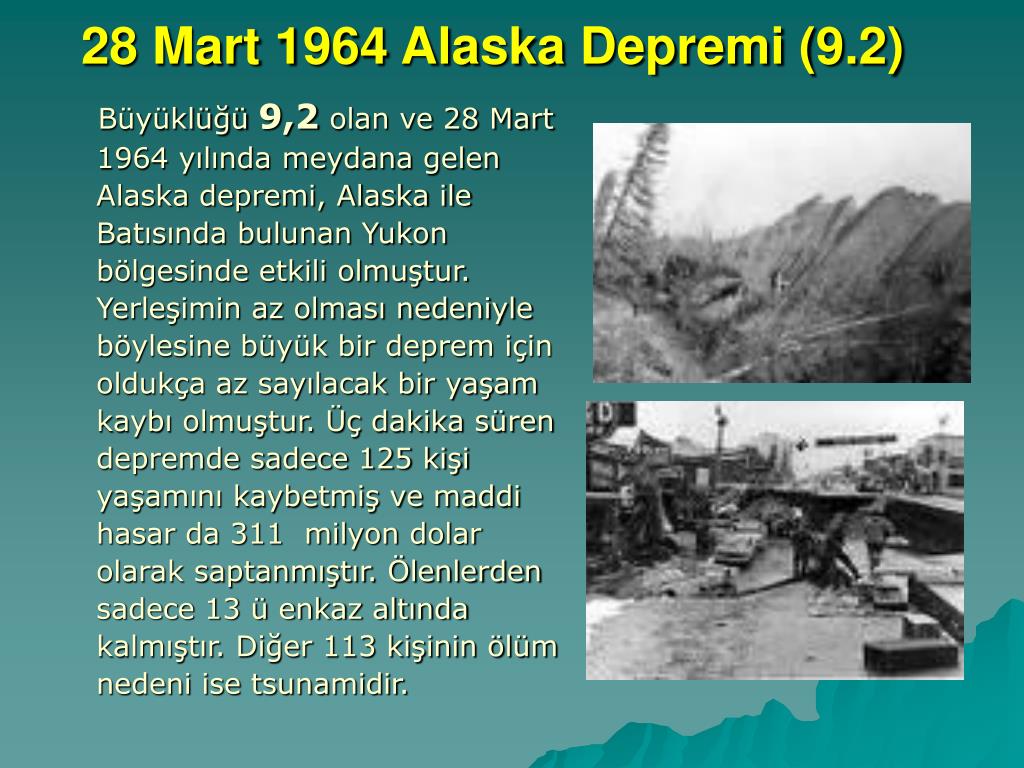 28 Mart 1964 Alaska Depremi (9.2)

Büyüklüğü 9,2 olan ve 28 Mart 1964 yılında meydana gelen Alaska depremi, Alaska ile Batısında bulunan Yukon bölgesinde etkili olmuştur. Yerleşimin az olması nedeniyle böylesine büyük bir deprem için oldukça az sayılacak bir yaşam kaybı olmuştur. Üç dakika süren depremde sadece 125 kişi yaşamını kaybetmiş ve maddi hasar da 311 milyon dolar olarak saptanmıştır. Ölenlerden sadece 13 ü enkaz altında kalmıştır. Diğer 113 kişinin ölüm nedeni ise tsunamidir.